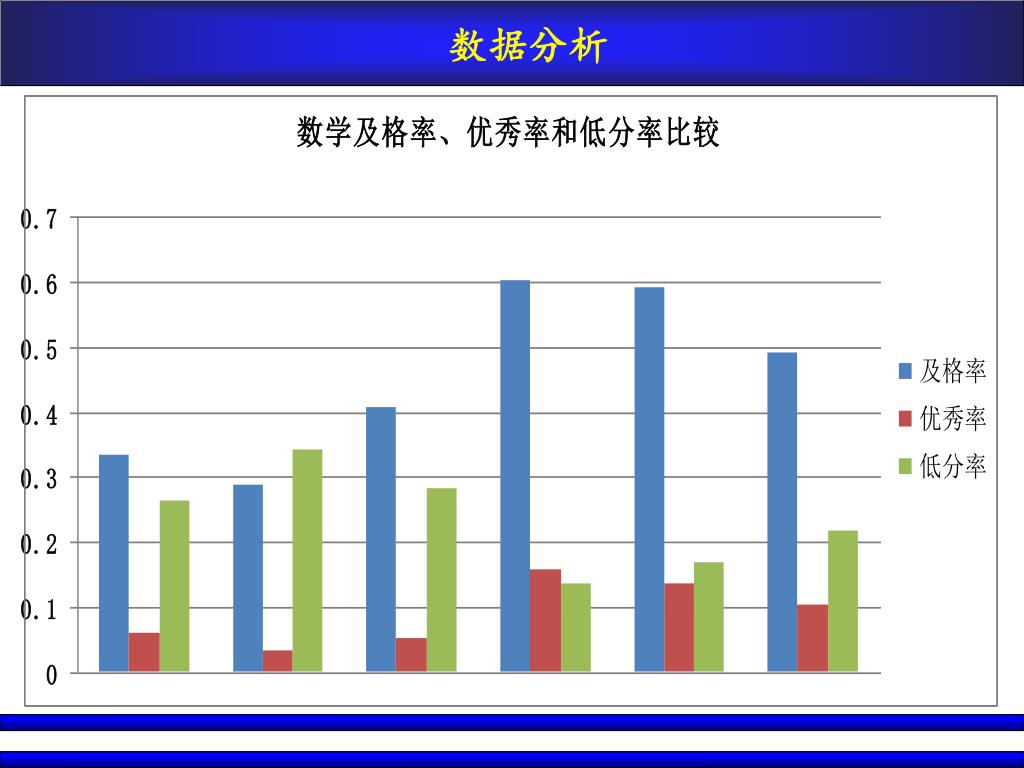 数据分析

数学及格率、优秀率和低分率比较

0.7
0.6
0.5
0.4
0.3
0.2
0.1
0

及格率
优秀率
低分率